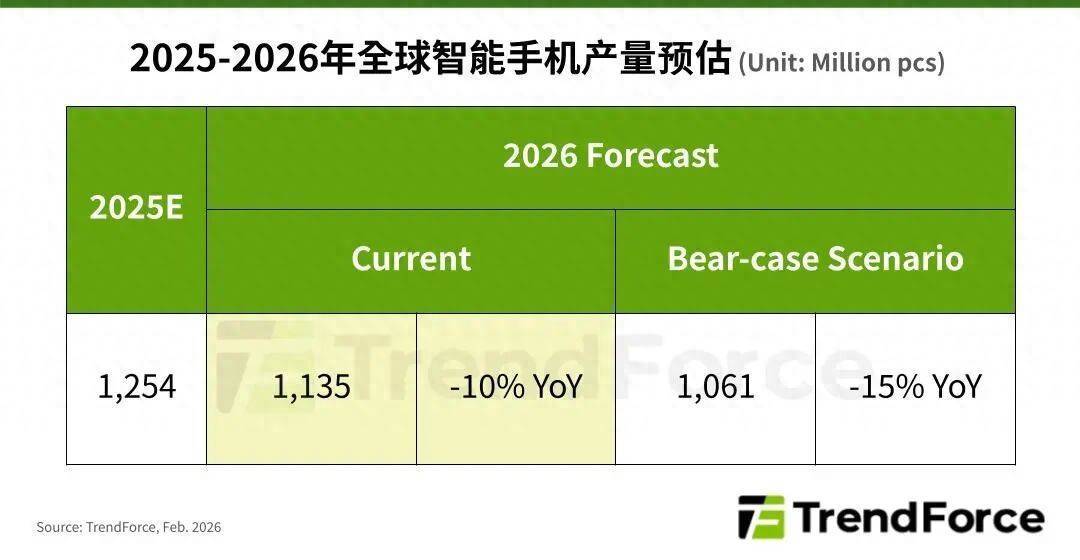 2025-2026年全球智能手机产量预估 (Unit: Million pcs)

| 2025E | 2026 Forecast | | | |
|---|---|---|---|---|
| | Current | | Bear-case Scenario | |
| 1,254 | 1,135 | -10% YoY | 1,061 | -15% YoY |

TrendForce

Source: TrendForce, Feb. 2026

TrendForce